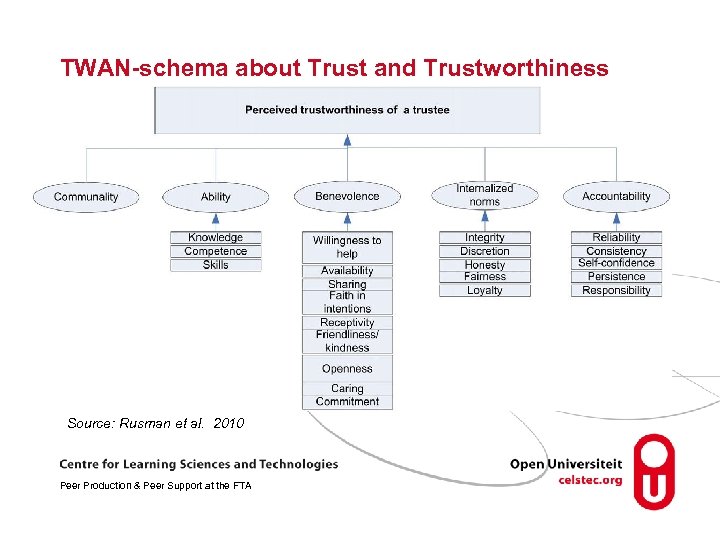 TWAN-schema about Trust and Trustworthiness

Perceived trustworthiness of a trustee

Communality

Ability
Knowledge
Competence
Skills

Benevolence
Willingness to help
Availability
Sharing
Faith in intentions
Receptivity
Friendliness/ kindness
Openness
Caring
Commitment

Internalized norms
Integrity
Discretion
Honesty
Fairness
Loyalty

Accountability
Reliability
Consistency
Self-confidence
Persistence
Responsibility

Source: Rusman et al. 2010

Centre for Learning Sciences and Technologies
Peer Production & Peer Support at the FTA

Open Universiteit
celstec.org